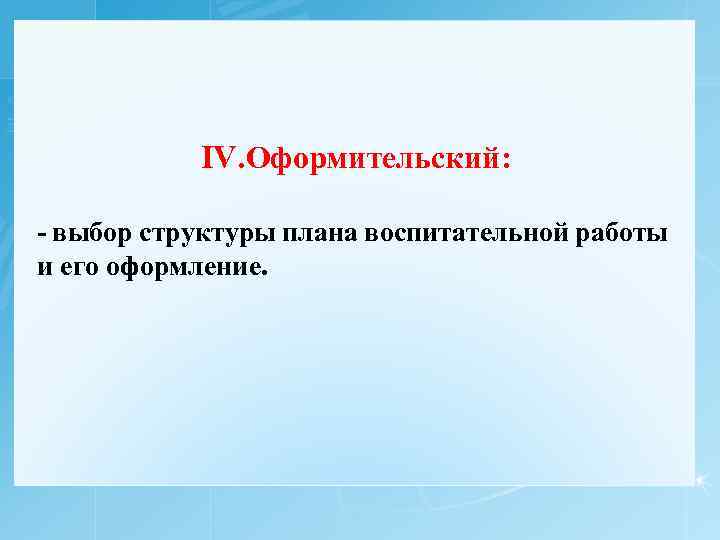 IV.Оформительский:

- выбор структуры плана воспитательной работы и его оформление.